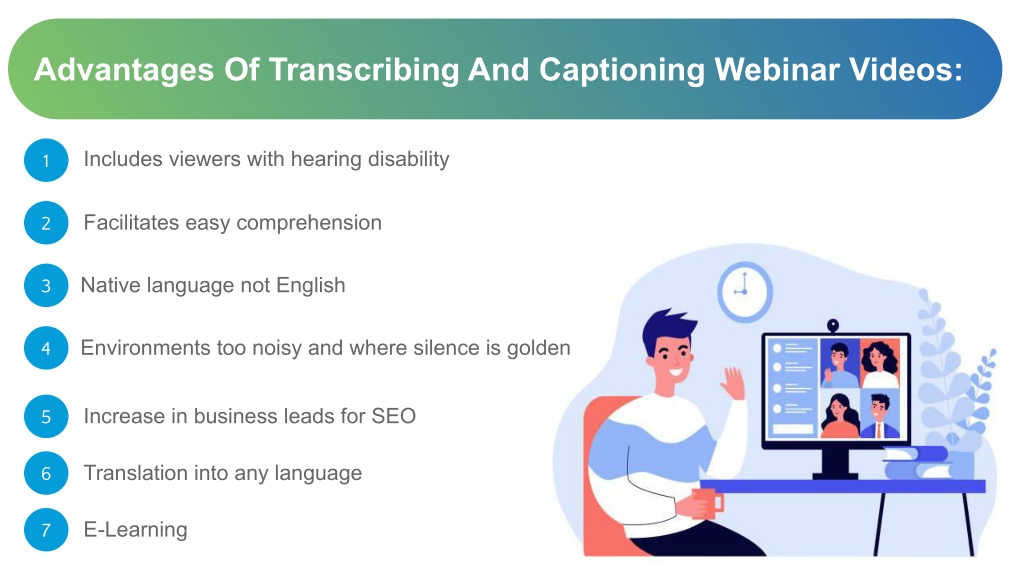 Advantages Of Transcribing And Captioning Webinar Videos:

1 Includes viewers with hearing disability

2 Facilitates easy comprehension

3 Native language not English

4 Environments too noisy and where silence is golden

5 Increase in business leads for SEO

6 Translation into any language

7 E-Learning